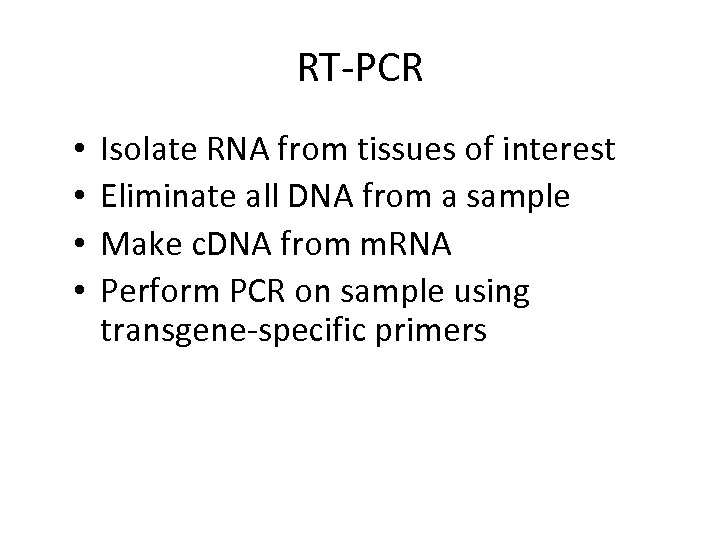 RT-PCR

• Isolate RNA from tissues of interest
• Eliminate all DNA from a sample
• Make cDNA from mRNA
• Perform PCR on sample using transgene-specific primers